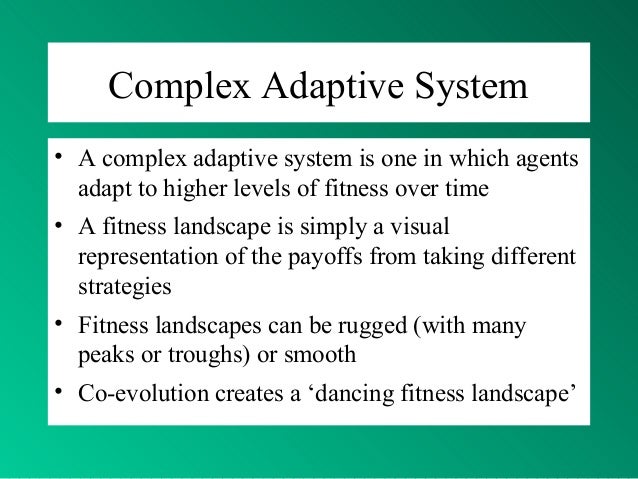 Complex Adaptive System

• A complex adaptive system is one in which agents adapt to higher levels of fitness over time

• A fitness landscape is simply a visual representation of the payoffs from taking different strategies

• Fitness landscapes can be rugged (with many peaks or troughs) or smooth

• Co-evolution creates a ‘dancing fitness landscape’